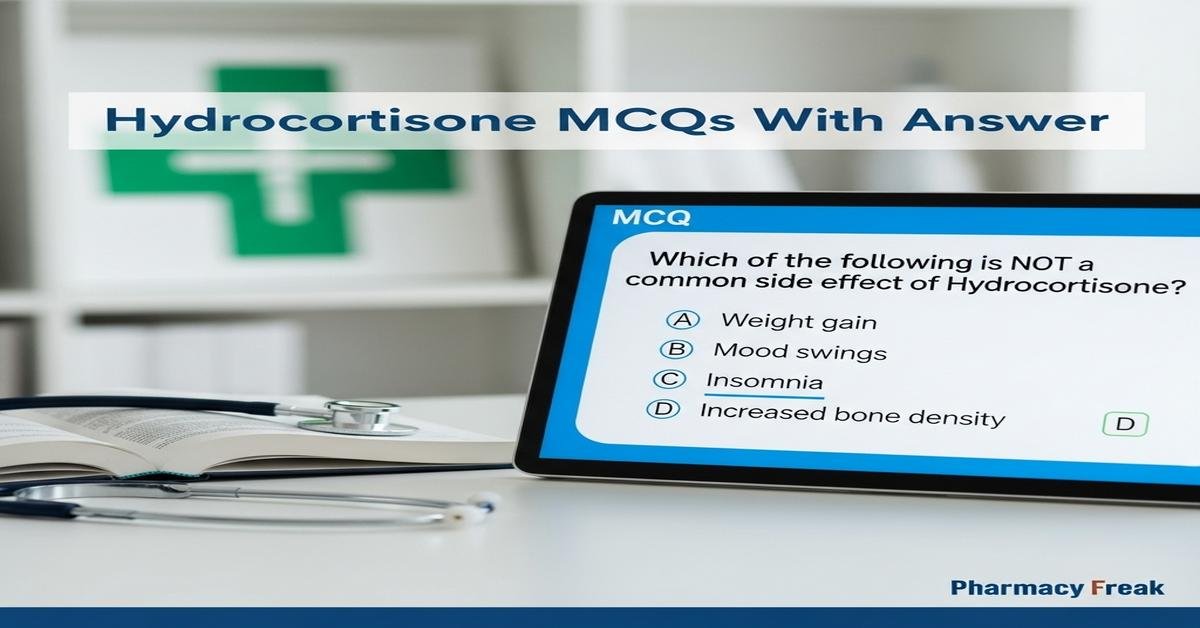 Hydrocortisone MCQs With Answer

MCQ

Which of the following is NOT a common side effect of Hydrocortisone?

A Weight gain

B Mood swings

C Insomnia

D Increased bone density

D

Pharmacy Freak